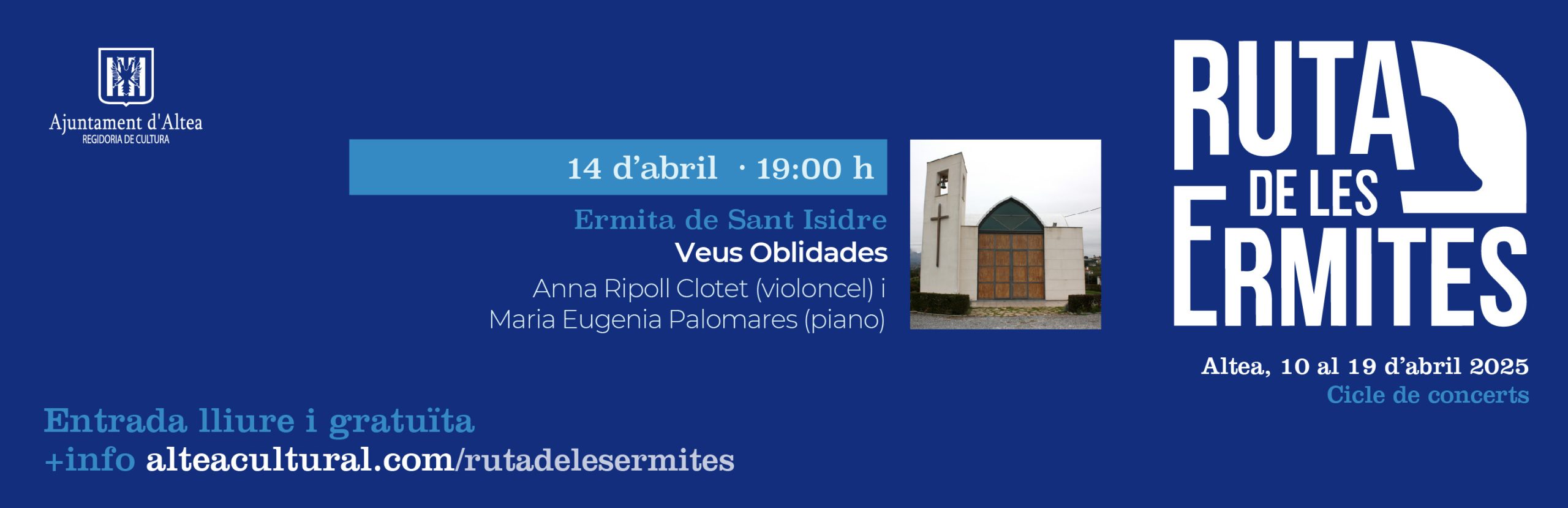 Ajuntament d'Altea
REGIDORIA DE CULTURA

14 d'abril · 19:00 h

Ermita de Sant Isidre
Veus Oblidades
Anna Ripoll Clotet (violoncel) i Maria Eugenia Palomares (piano)

RUTA DE LES ERMITES

Altea, 10 al 19 d'abril 2025
Cicle de concerts

Entrada lliure i gratuïta
+info alteacultural.com/rutadelesermites